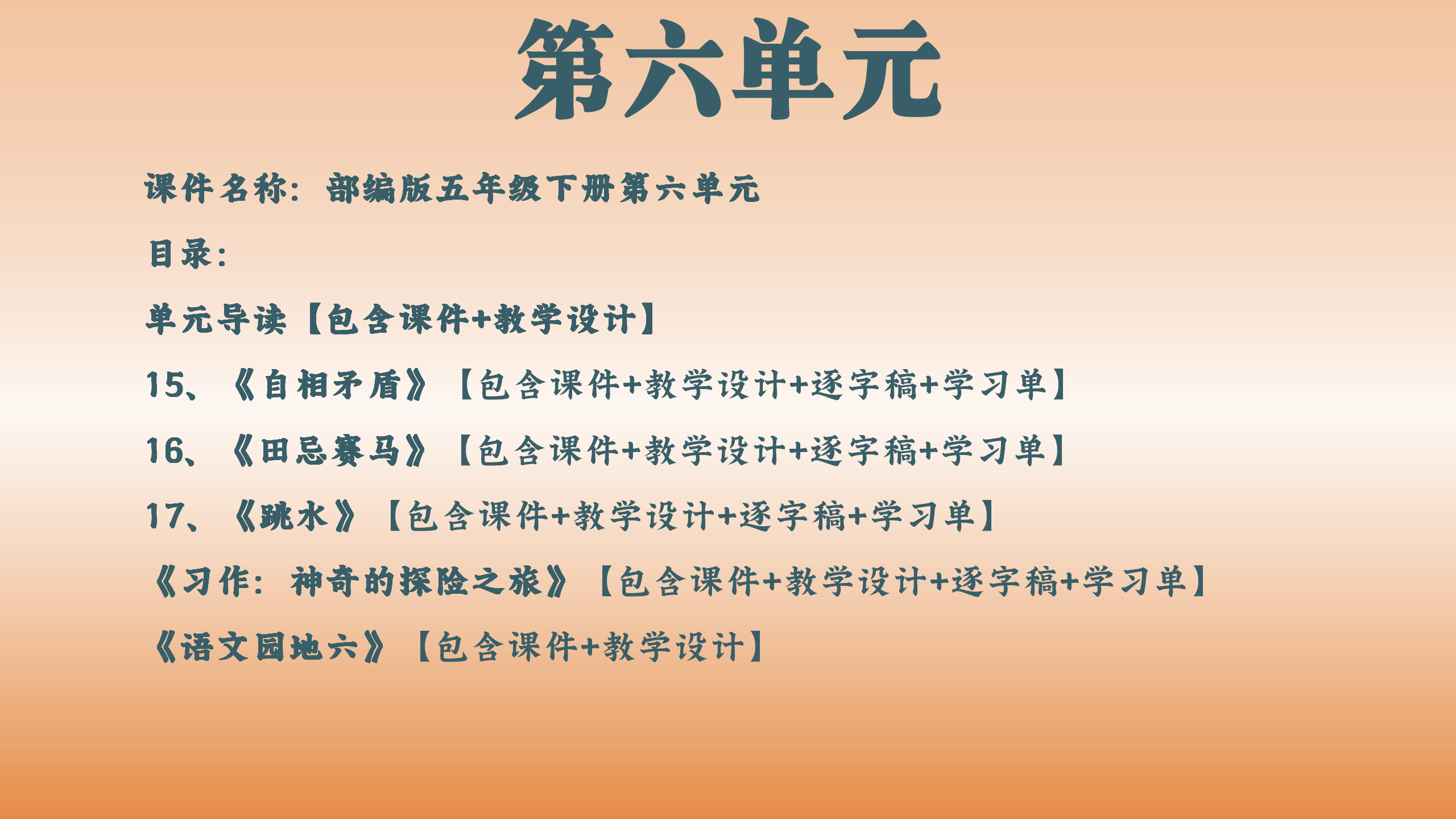 第六单元

课件名称：部编版五年级下册第六单元

目录：

单元导读【包含课件+教学设计】

15、《自相矛盾》【包含课件+教学设计+逐字稿+学习单】

16、《田忌赛马》【包含课件+教学设计+逐字稿+学习单】

17、《跳水》【包含课件+教学设计+逐字稿+学习单】

《习作：神奇的探险之旅》【包含课件+教学设计+逐字稿+学习单】

《语文园地六》【包含课件+教学设计】